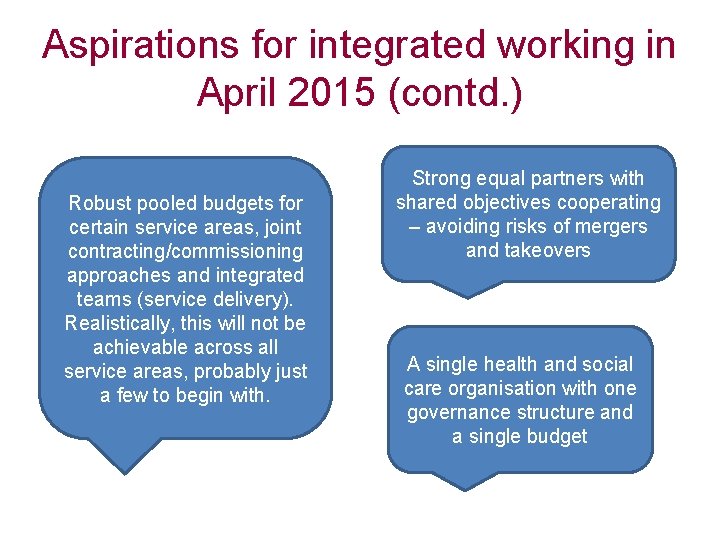 Aspirations for integrated working in April 2015 (contd.)

Robust pooled budgets for certain service areas, joint contracting/commissioning approaches and integrated teams (service delivery). Realistically, this will not be achievable across all service areas, probably just a few to begin with.

Strong equal partners with shared objectives cooperating – avoiding risks of mergers and takeovers

A single health and social care organisation with one governance structure and a single budget